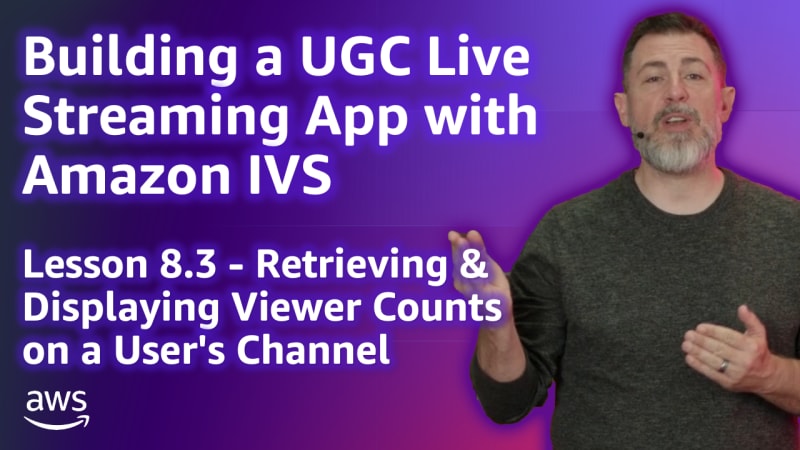 Building a UGC Live Streaming App with Amazon IVS

Lesson 8.3 - Retrieving & Displaying Viewer Counts on a User's Channel

aws